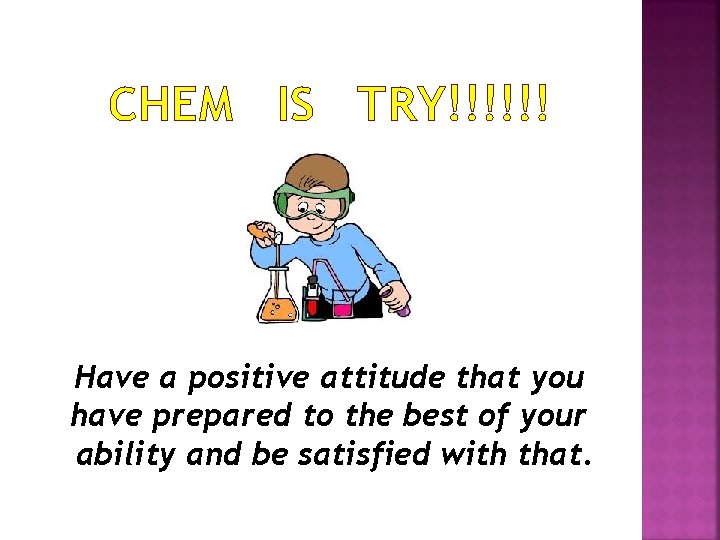 CHEM IS TRY!!!!!!

Have a positive attitude that you have prepared to the best of your ability and be satisfied with that.